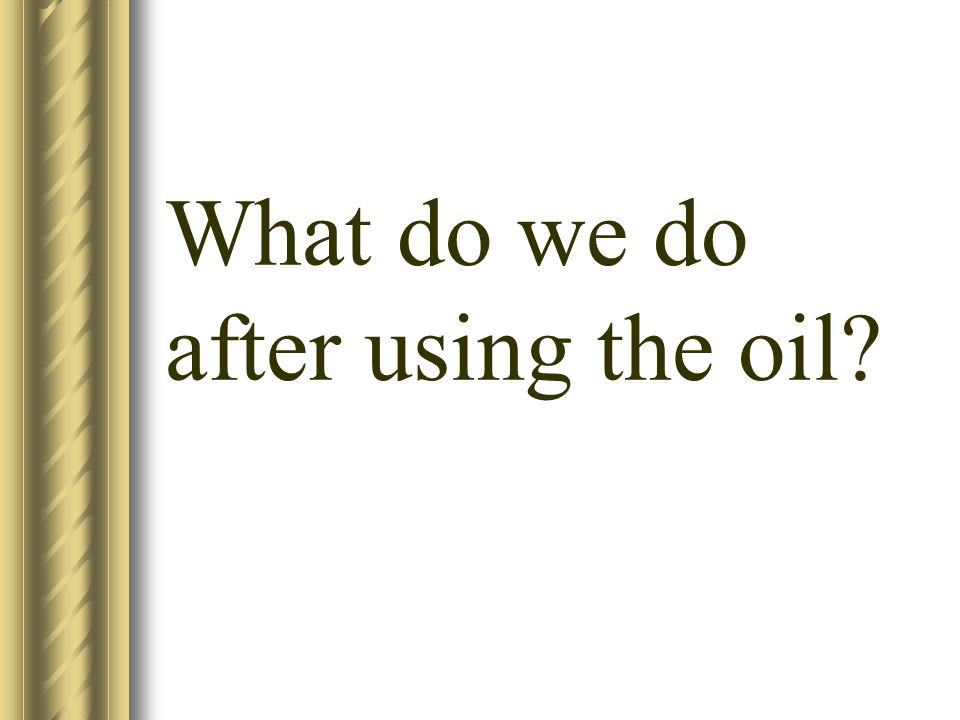 What do we do after using the oil?